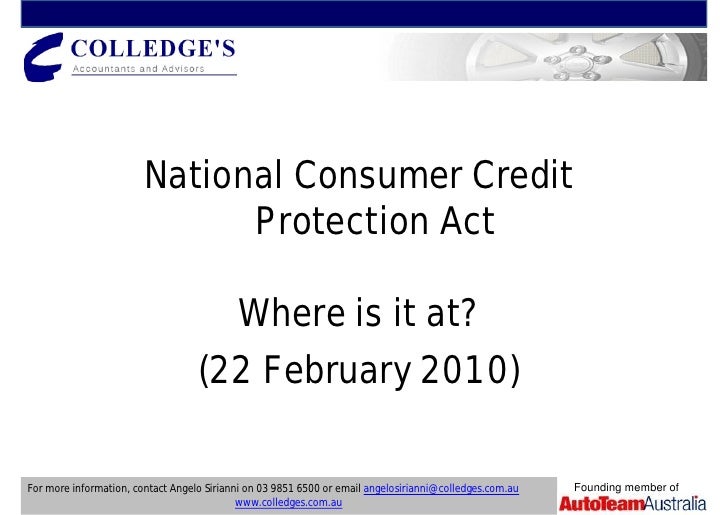 COLLEDGE'S
Accountants and Advisors

National Consumer Credit Protection Act

Where is it at?
(22 February 2010)

For more information, contact Angelo Sirianni on 03 9851 6500 or email angelosirianni@colledges.com.au
www.colledges.com.au

Founding member of
AutoTeamAustralia